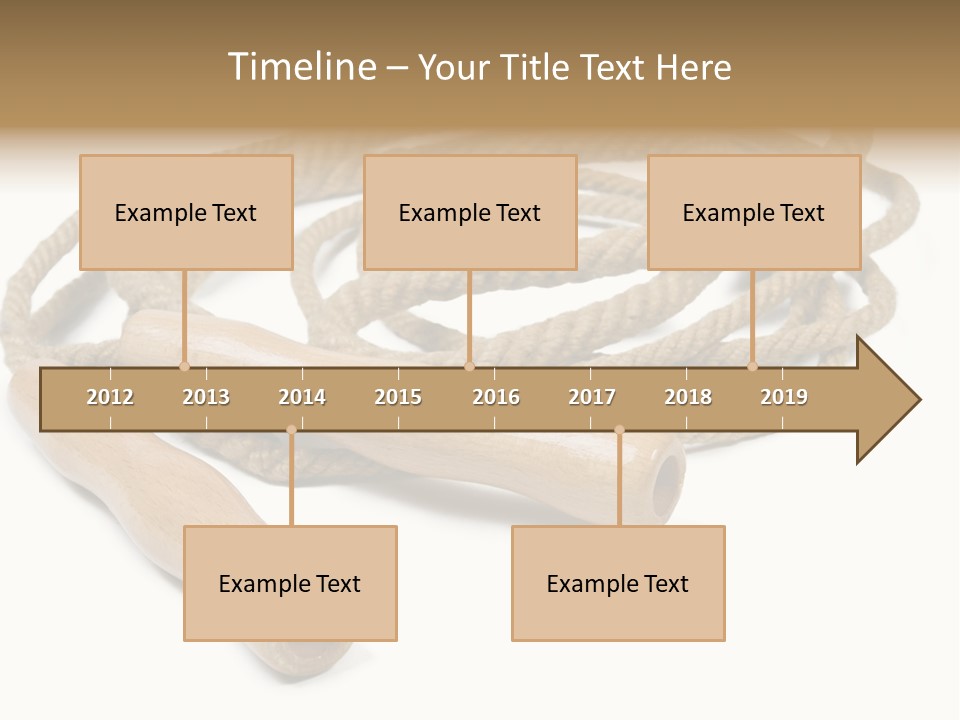 Timeline – Your Title Text Here

Example Text

Example Text

Example Text

2012
2013
2014
2015
2016
2017
2018
2019

Example Text

Example Text